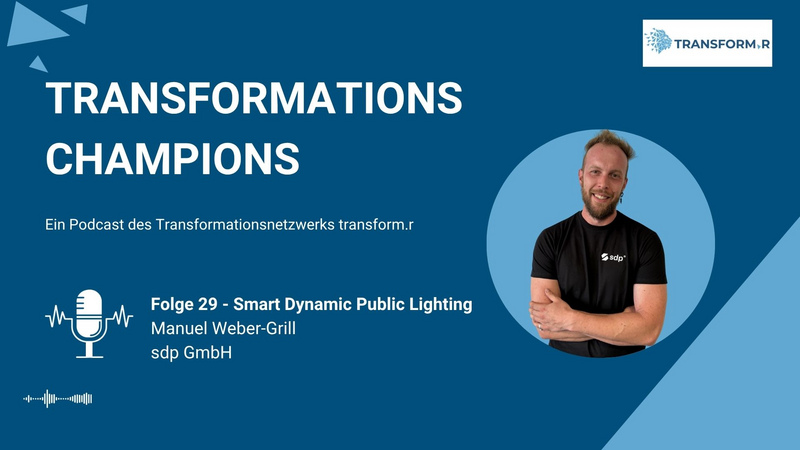 TRANSFORM.R

TRANSFORMATIONS CHAMPIONS

Ein Podcast des Transformationsnetzwerks transform.r

Folge 29 - Smart Dynamic Public Lighting
Manuel Weber-Grill
sdp GmbH

sdp